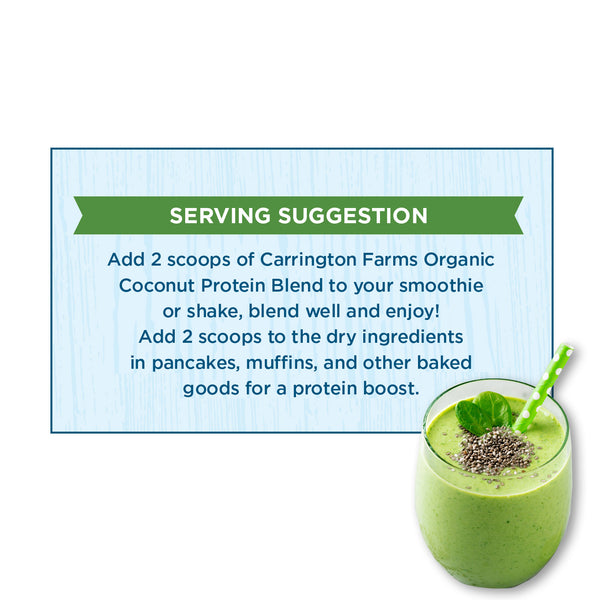 SERVING SUGGESTION

Add 2 scoops of Carrington Farms Organic Coconut Protein Blend to your smoothie or shake, blend well and enjoy!
Add 2 scoops to the dry ingredients in pancakes, muffins, and other baked goods for a protein boost.